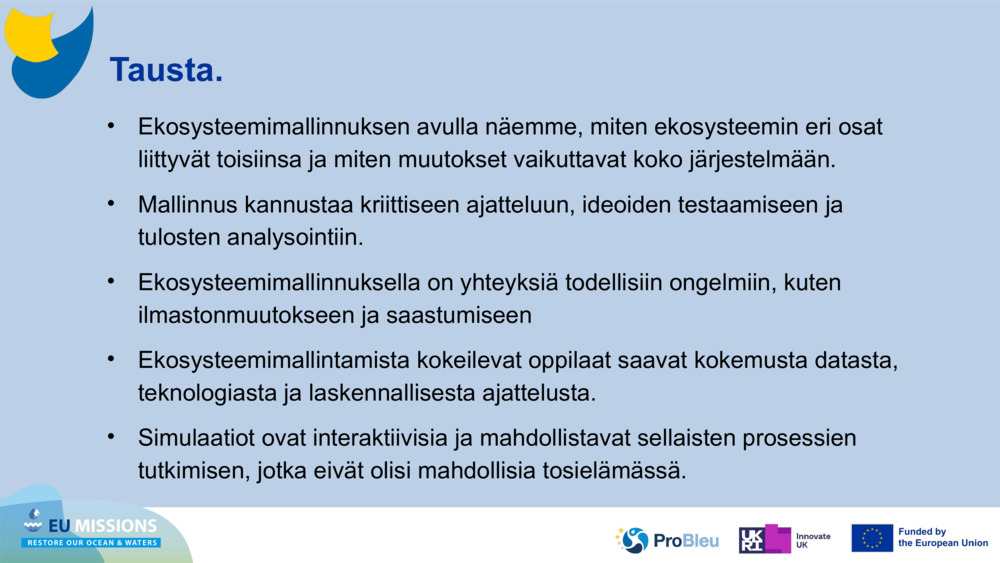 Tausta.

• Ekosysteemimallinnuksen avulla näemme, miten ekosysteemin eri osat liittyvät toisiinsa ja miten muutokset vaikuttavat koko järjestelmään.

• Mallinnus kannustaa kriittiseen ajatteluun, ideoiden testaamiseen ja tulosten analysointiin.

• Ekosysteemimallinnuksella on yhteyksiä todellisiin ongelmiin, kuten ilmastonmuutokseen ja saastumiseen

• Ekosysteemimallintamista kokeilevat oppilaat saavat kokemusta datasta, teknologiasta ja laskennallisesta ajattelusta.

• Simulaatiot ovat interaktiivisia ja mahdollistavat sellaisten prosessien tutkimisen, jotka eivät olisi mahdollisia tosielämässä.

EU MISSIONS
RESTORE OUR OCEAN & WATERS

ProBleu

UKRI Innovate UK

Funded by the European Union